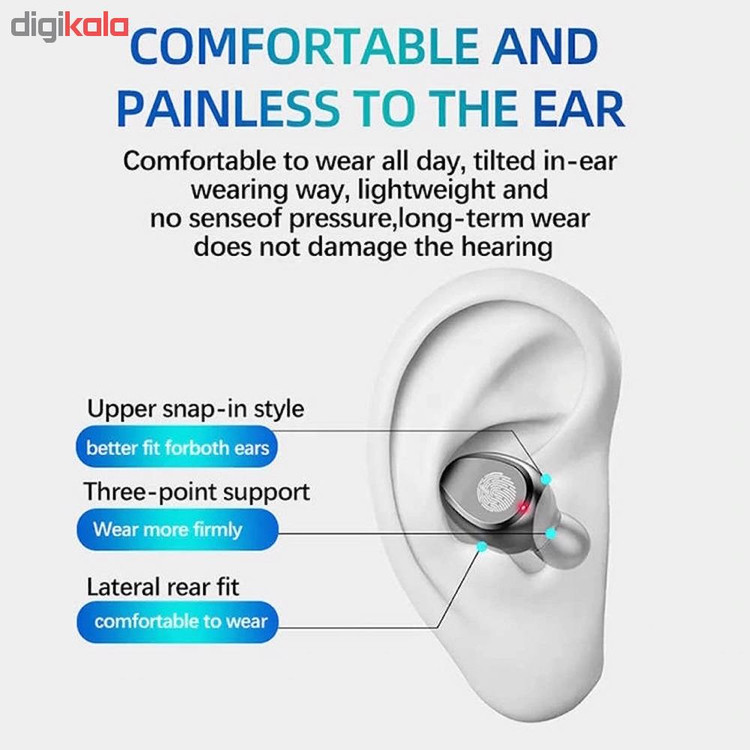 digikala

COMFORTABLE AND PAINLESS TO THE EAR

Comfortable to wear all day, tilted in-ear wearing way, lightweight and no senseof pressure,long-term wear does not damage the hearing

Upper snap-in style

better fit forboth ears

Three-point support

Wear more firmly

Lateral rear fit

comfortable to wear